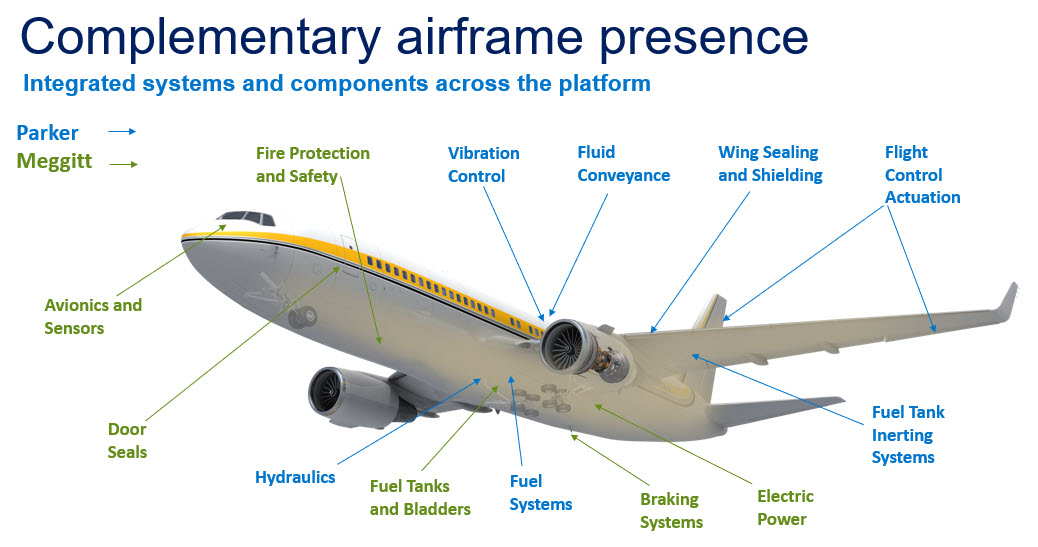 Complementary airframe presence

Integrated systems and components across the platform

Parker

Meggitt

Fire Protection and Safety

Vibration Control

Fluid Conveyance

Wing Sealing and Shielding

Flight Control Actuation

Avionics and Sensors

Door Seals

Hydraulics

Fuel Tanks and Bladders

Fuel Systems

Braking Systems

Electric Power

Fuel Tank Inerting Systems